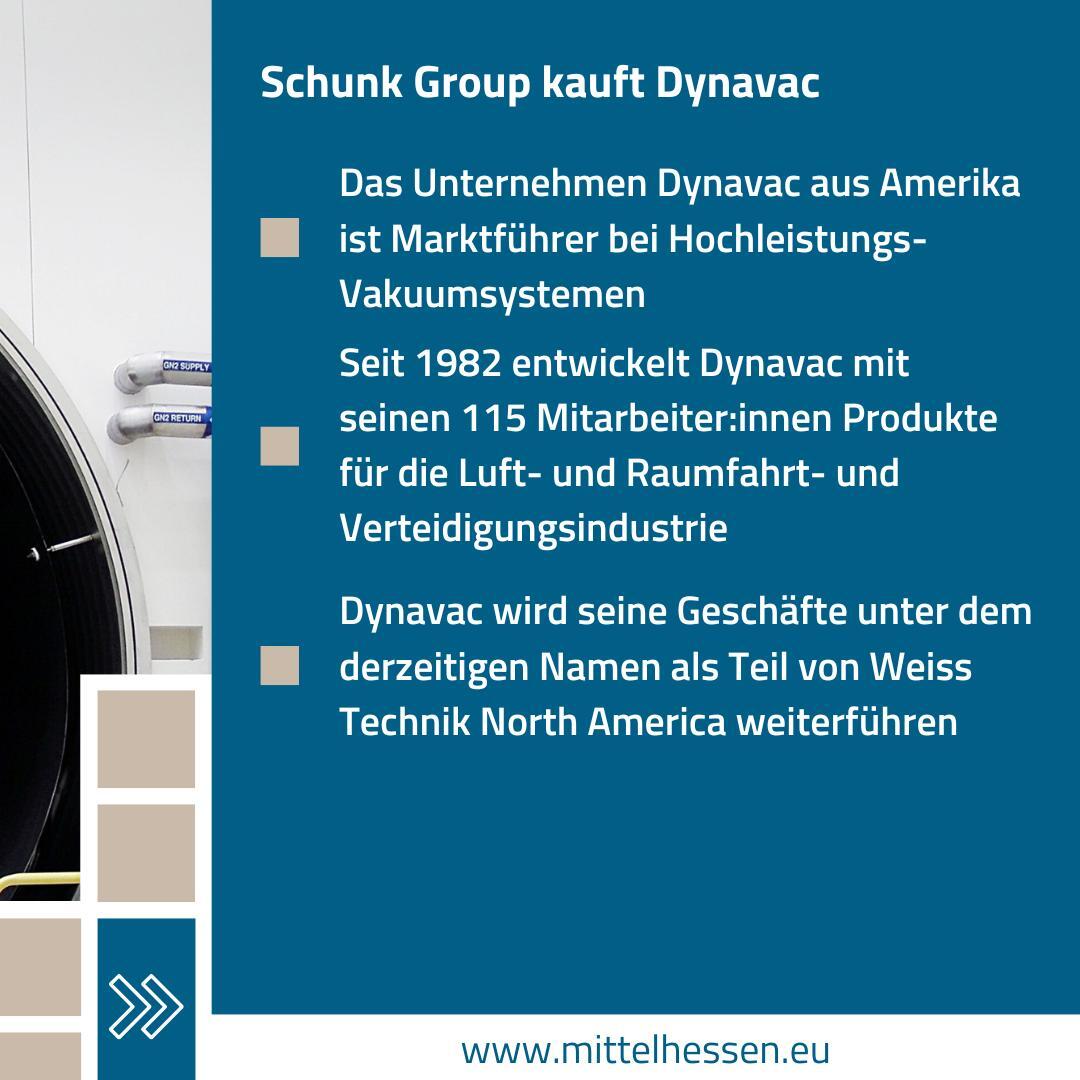 GN2 SUPPLY
GN2 RETURN

Schunk Group kauft Dynavac

Das Unternehmen Dynavac aus Amerika ist Marktführer bei Hochleistungs-Vakuumsystemen

Seit 1982 entwickelt Dynavac mit seinen 115 Mitarbeiter:innen Produkte für die Luft- und Raumfahrt- und Verteidigungsindustrie

Dynavac wird seine Geschäfte unter dem derzeitigen Namen als Teil von Weiss Technik North America weiterführen

www.mittelhessen.eu